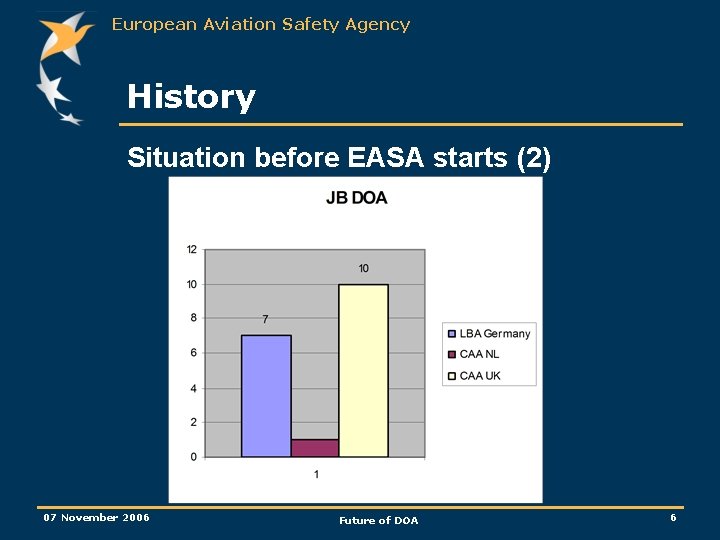 European Aviation Safety Agency

History

Situation before EASA starts (2)

JB DOA

12
10
8
6
4
2
0

7
10

1

LBA Germany
CAA NL
CAA UK

07 November 2006

Future of DOA

6